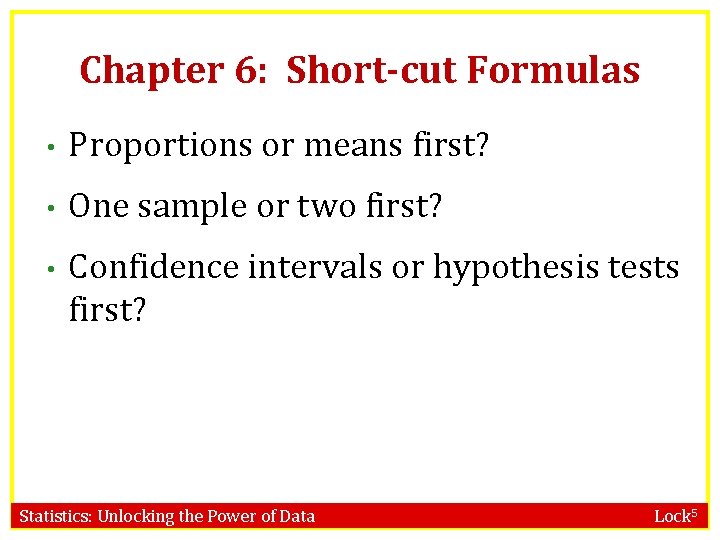 Chapter 6: Short-cut Formulas

• Proportions or means first?

• One sample or two first?

• Confidence intervals or hypothesis tests first?

Statistics: Unlocking the Power of Data

Lock$^5$